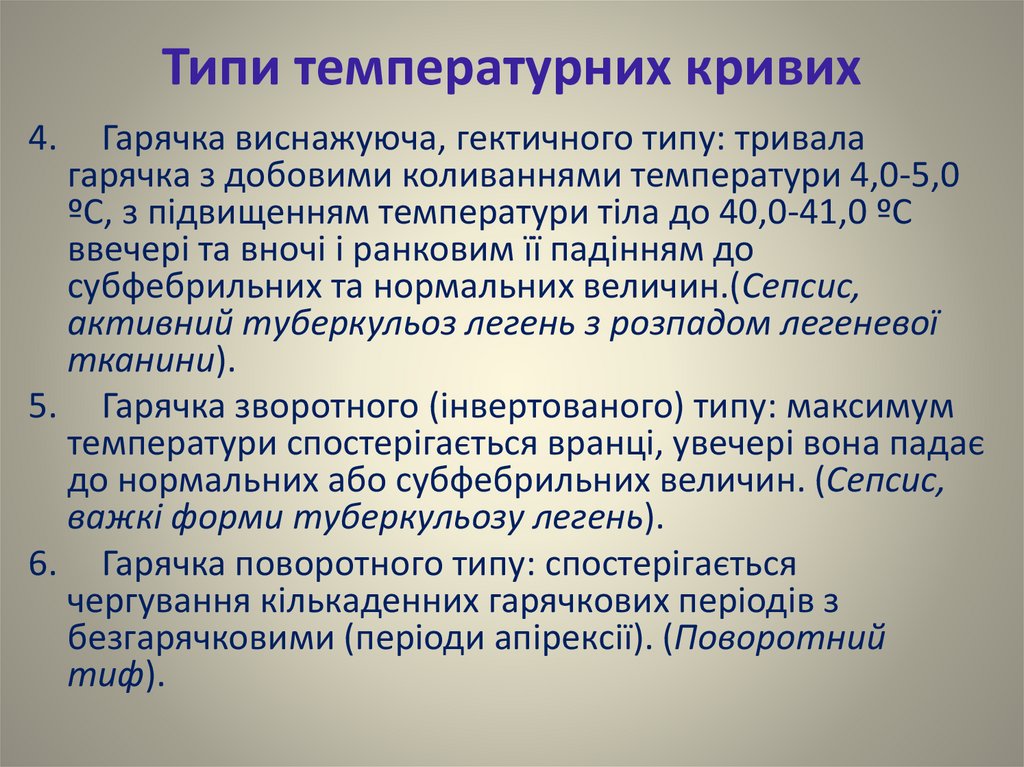 Типи температурних кривих

4. Гарячка виснажуюча, гектичного типу: тривала гарячка з добовими коливаннями температури 4,0-5,0 ºС, з підвищенням температури тіла до 40,0-41,0 ºС ввечері та вночі і ранковим її падінням до субфебрильних та нормальних величин.(Сепсис, активний туберкульоз легень з розпадом легеневої тканини).

5. Гарячка зворотного (інвертованого) типу: максимум температури спостерігається вранці, увечері вона падає до нормальних або субфебрильних величин. (Сепсис, важкі форми туберкульозу легень).

6. Гарячка поворотного типу: спостерігається чергування кількаденних гарячкових періодів з безгарячковими (періоди апірексії). (Поворотний тиф).